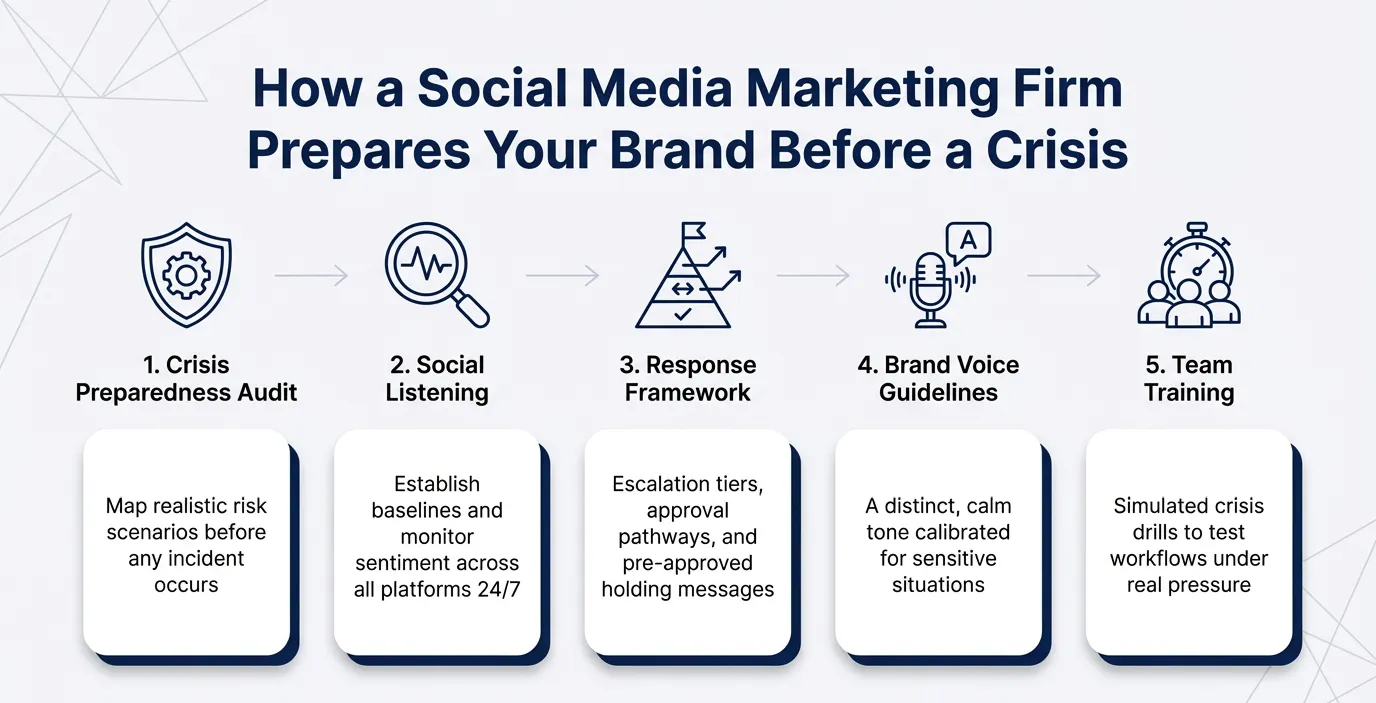 How a Social Media Marketing Firm Prepares Your Brand Before a Crisis

A

1. Crisis Preparedness Audit

Map realistic risk scenarios before any incident occurs

2. Social Listening

Establish baselines and monitor sentiment across all platforms 24/7

3. Response Framework

Escalation tiers, approval pathways, and pre-approved holding messages

4. Brand Voice Guidelines

A distinct, calm tone calibrated for sensitive situations

5. Team Training

Simulated crisis drills to test workflows under real pressure